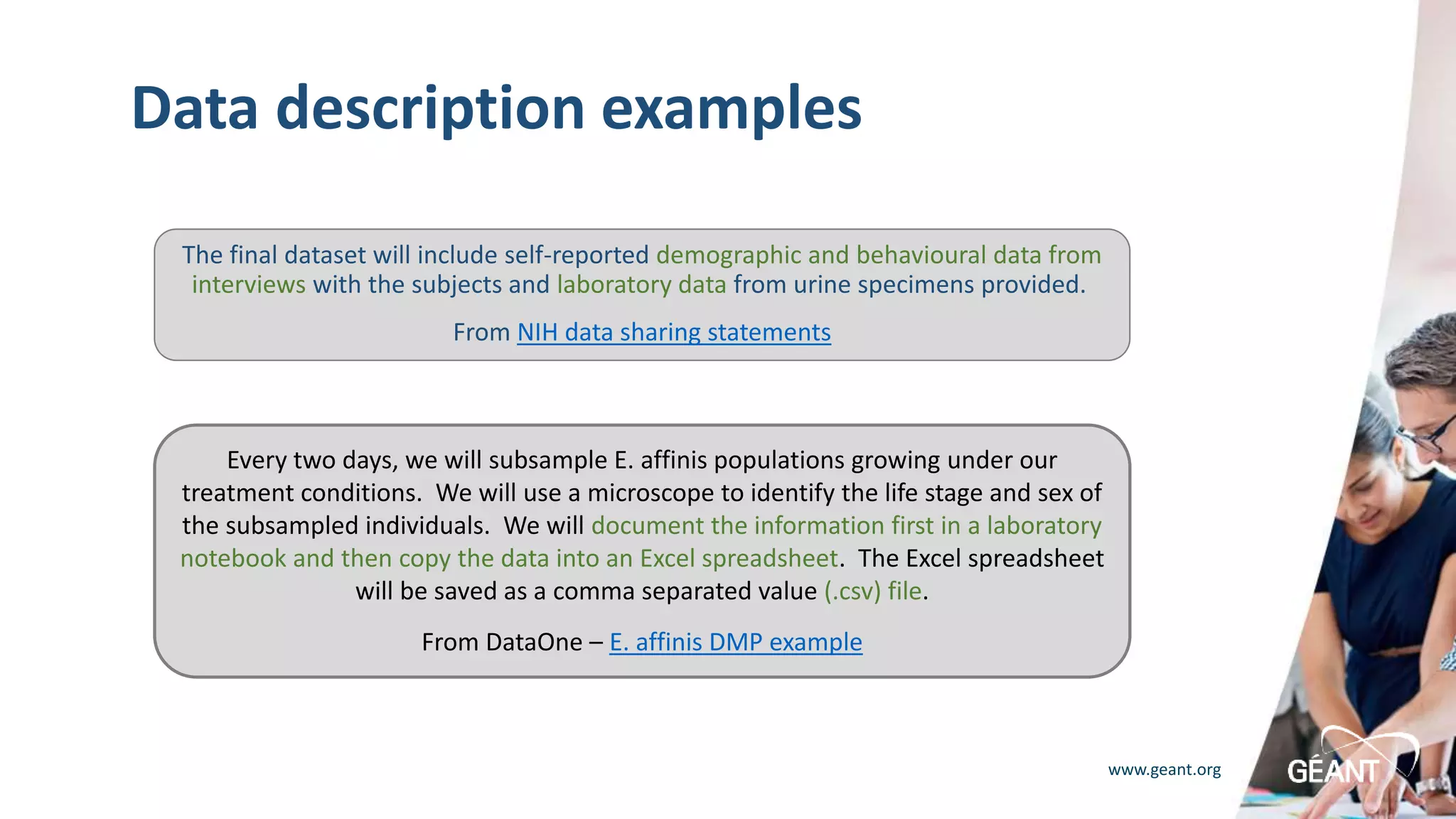 Data description examples

The final dataset will include self-reported demographic and behavioural data from interviews with the subjects and laboratory data from urine specimens provided.

From NIH data sharing statements

Every two days, we will subsample E. affinis populations growing under our treatment conditions. We will use a microscope to identify the life stage and sex of the subsampled individuals. We will document the information first in a laboratory notebook and then copy the data into an Excel spreadsheet. The Excel spreadsheet will be saved as a comma separated value (.csv) file.

From DataOne – E. affinis DMP example

www.geant.org

GÉANT